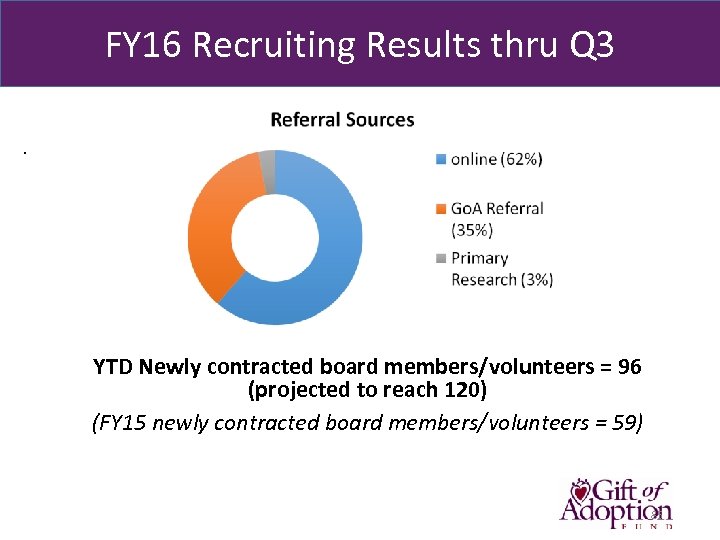 FY16 Recruiting Results thru Q3

Referral Sources

online (62%)

GoA Referral (35%)

Primary Research (3%)

YTD Newly contracted board members/volunteers = 96 (projected to reach 120)

(FY15 newly contracted board members/volunteers = 59)

Gift of Adoption FUND